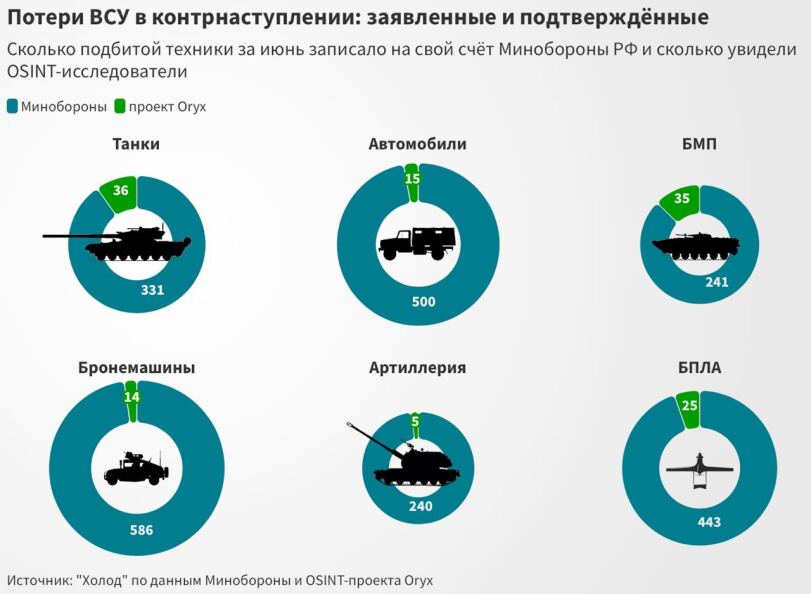 Потери ВСУ в контрнаступлении: заявленные и подтверждённые

Сколько подбитой техники за июнь записало на свой счёт Минобороны РФ и сколько увидели OSINT-исследователи

Минобороны   проект Oryx

Танки
36
331

Автомобили
15
500

БМП
35
241

Бронемашины
14
586

Артиллерия
5
240

БПЛА
25
443

Источник: "Холод" по данным Минобороны и OSINT-проекта Oryx